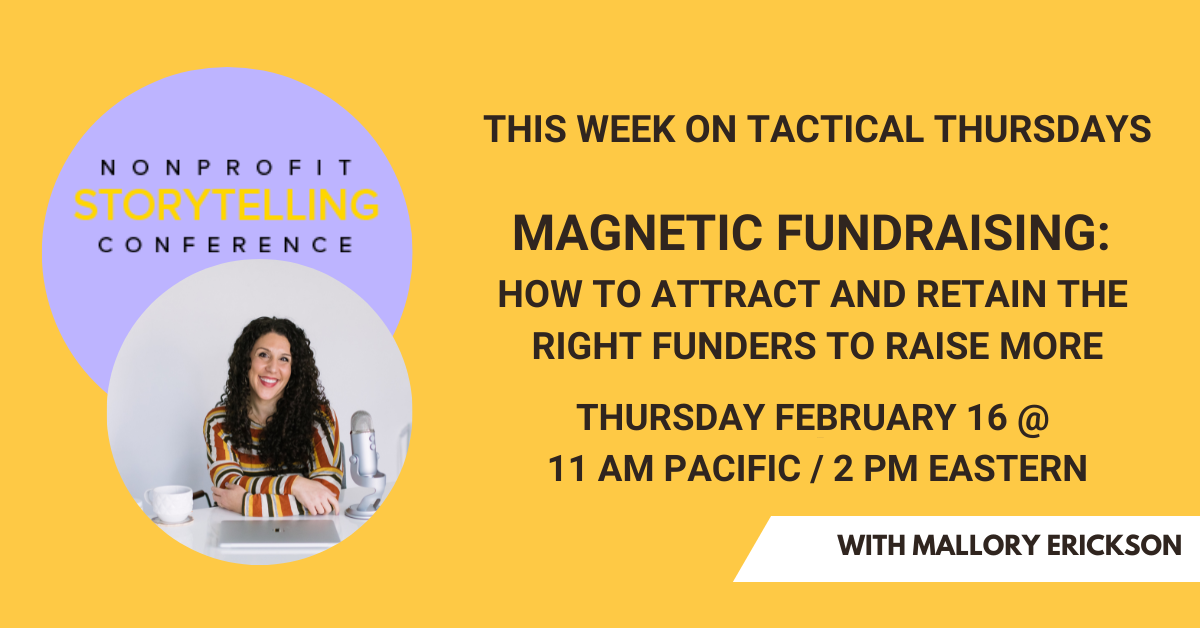 NONPROFIT
STORYTELLING
CONFERENCE

THIS WEEK ON TACTICAL THURSDAYS

MAGNETIC FUNDRAISING:
HOW TO ATTRACT AND RETAIN THE RIGHT FUNDERS TO RAISE MORE

THURSDAY FEBRUARY 16 @
11 AM PACIFIC / 2 PM EASTERN

WITH MALLORY ERICKSON